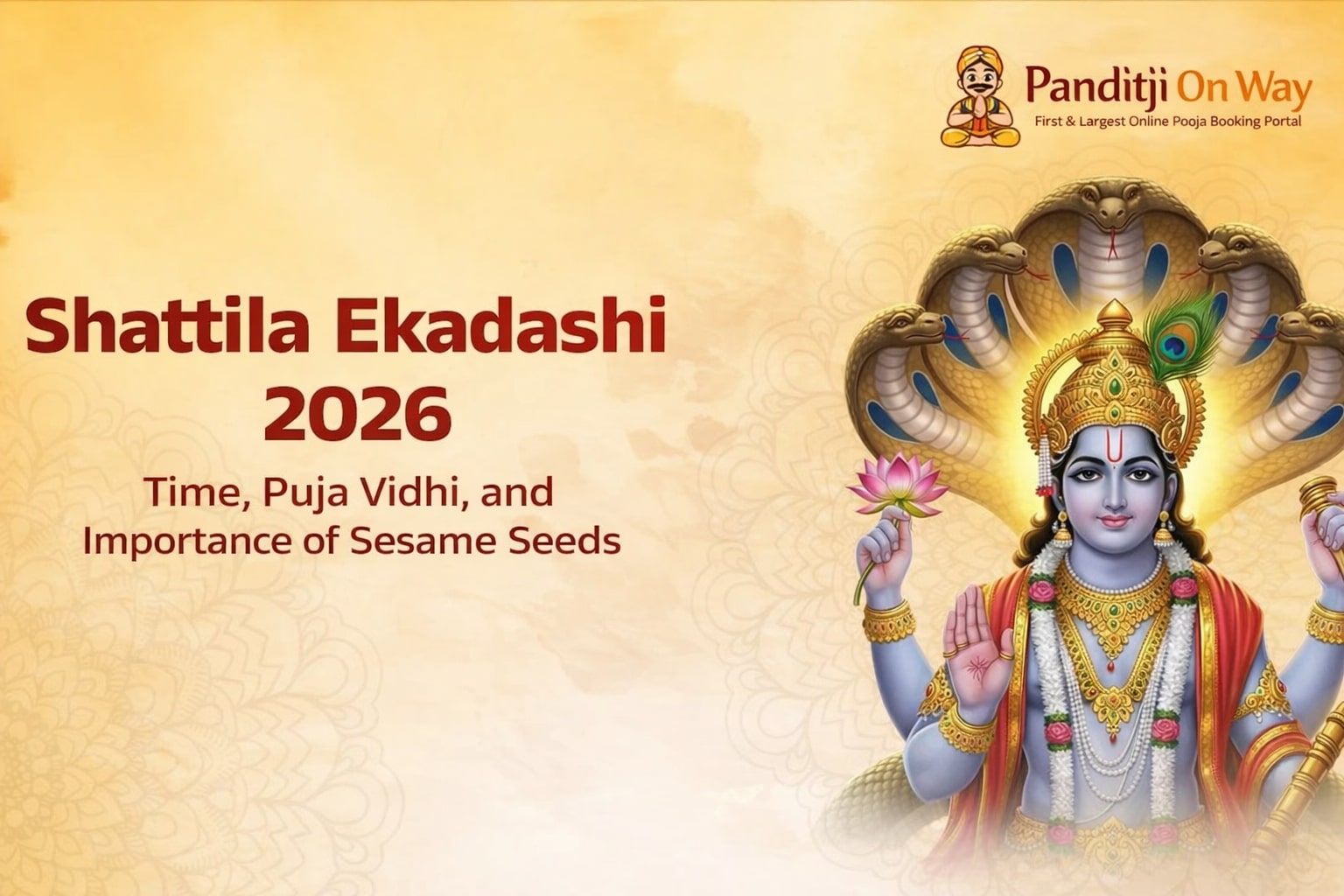 Panditji On Way
First & Largest Online Pooja Booking Portal

Shattila Ekadashi 2026

Time, Puja Vidhi, and Importance of Sesame Seeds